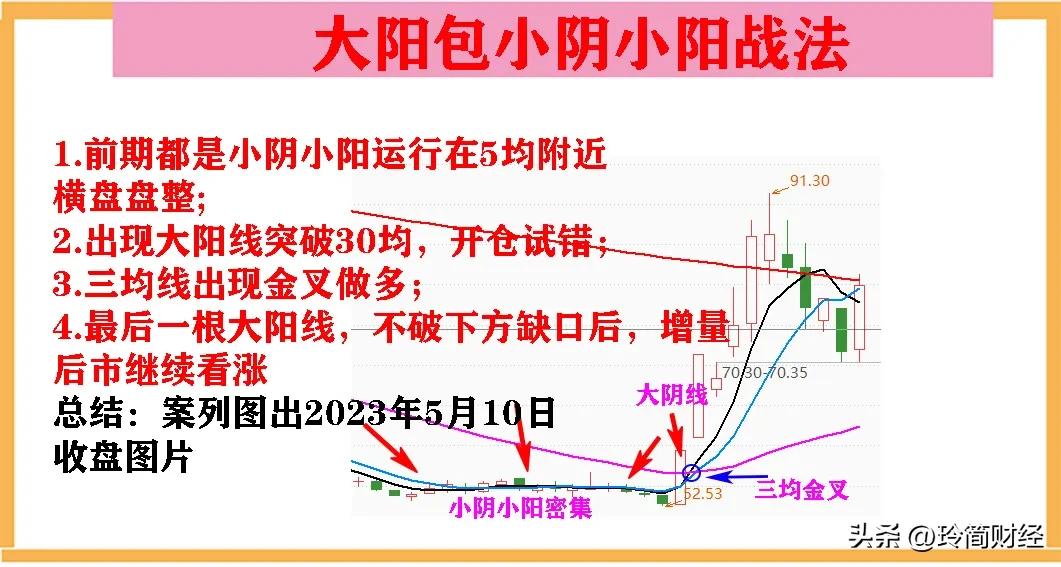 大阳包小阴小阳战法

1.前期都是小阴小阳运行在5均附近横盘盘整;
2.出现大阳线突破30均，开仓试错;
3.三均线出现金叉做多;
4.最后一根大阳线，不破下方缺口后，增量后市继续看涨
总结：案列图出2023年5月10日收盘图片

91.30
70.30-70.35
大阴线
52.53
三均金叉
小阴小阳密集

头条 @玲简财经